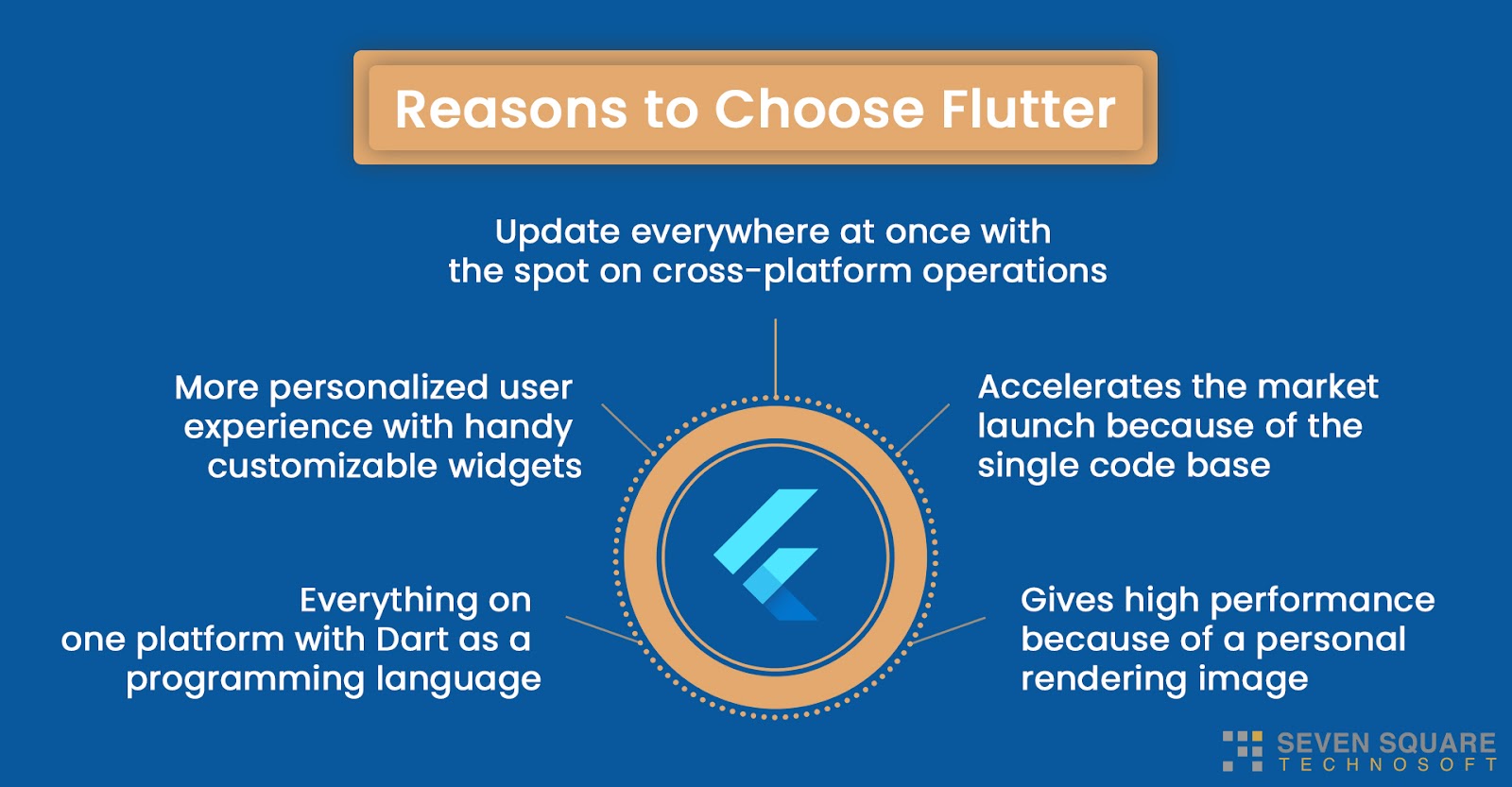 Reasons to Choose Flutter

Update everywhere at once with the spot on cross-platform operations

More personalized user experience with handy customizable widgets

Accelerates the market launch because of the single code base

Everything on one platform with Dart as a programming language

Gives high performance because of a personal rendering image

SEVEN SQUARE
TECHNOSOFT